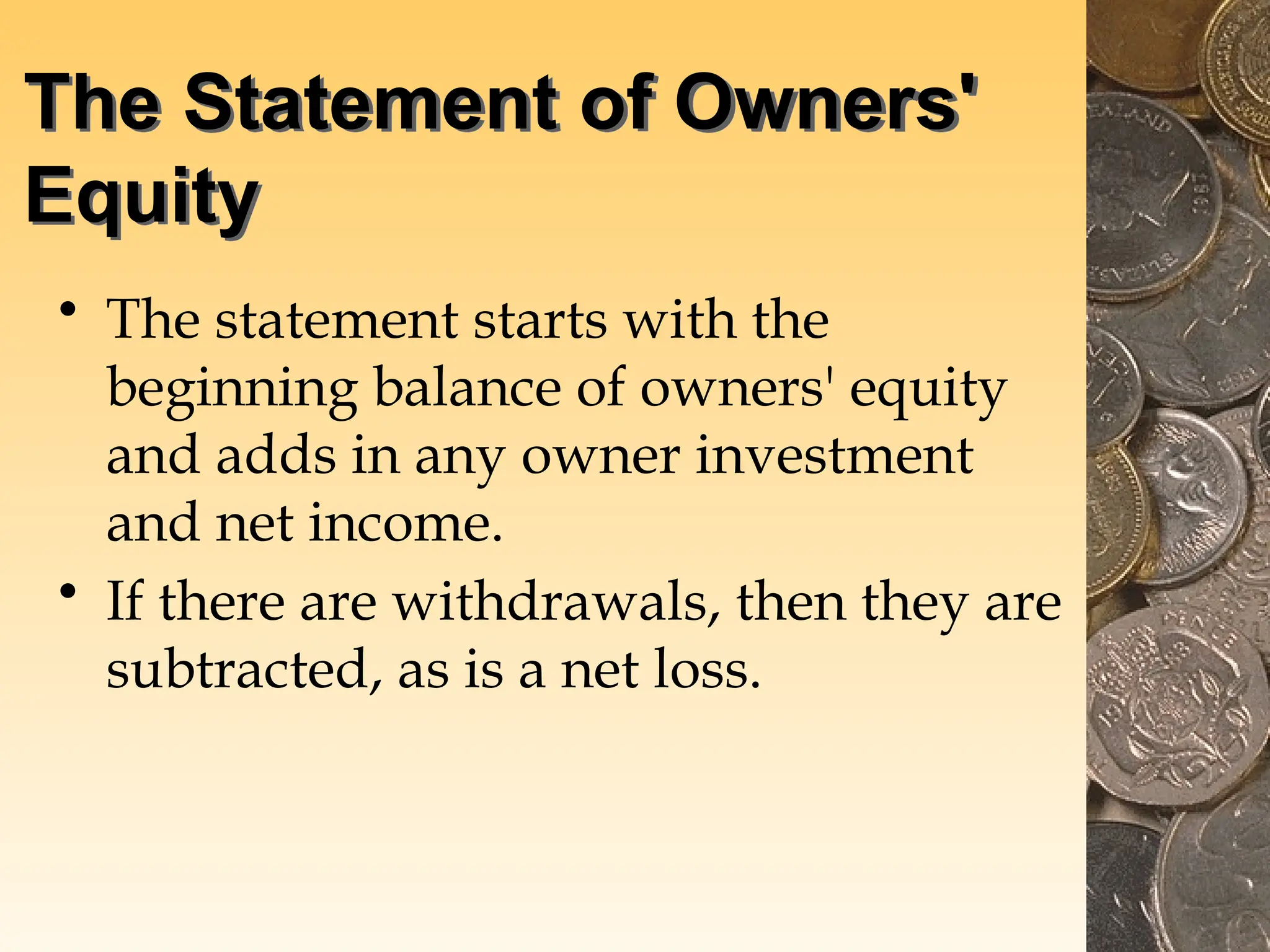 The Statement of Owners' Equity

• The statement starts with the beginning balance of owners' equity and adds in any owner investment and net income.
• If there are withdrawals, then they are subtracted, as is a net loss.